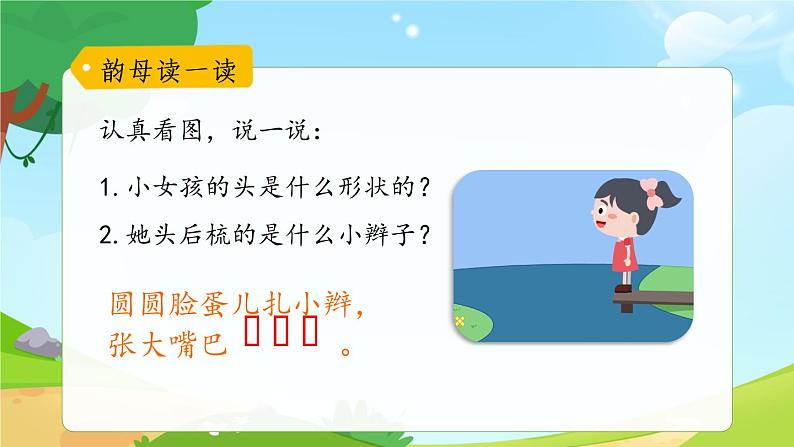 韵母读一读

认真看图，说一说：

1. 小女孩的头是什么形状的？

2. 她头后梳的是什么小辫子？

圆圆脸蛋儿扎小辫，
张大嘴巴 □□□ 。